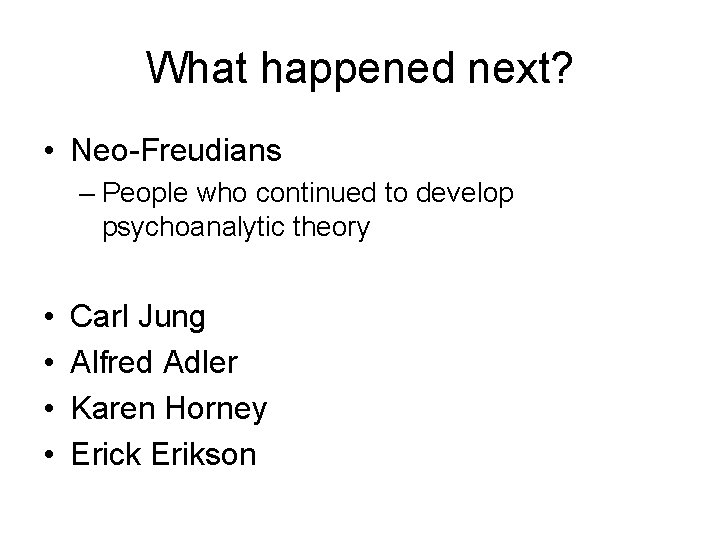 What happened next?

• Neo-Freudians
– People who continued to develop psychoanalytic theory

• Carl Jung
• Alfred Adler
• Karen Horney
• Erick Erikson